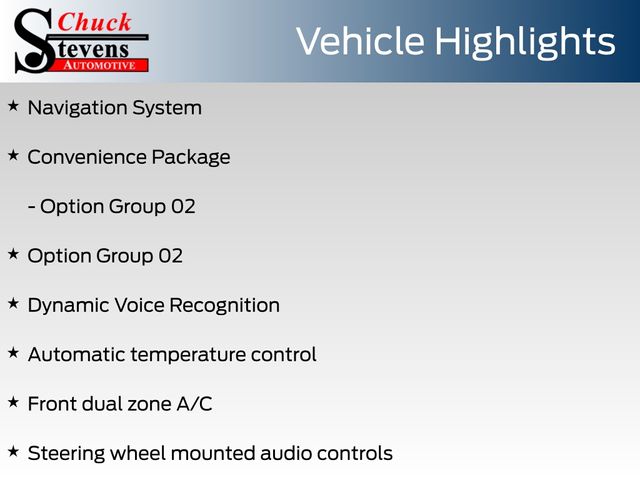 Chuck
Stevens
AUTOMOTIVE

Vehicle Highlights

★ Navigation System

★ Convenience Package

- Option Group 02

★ Option Group 02

★ Dynamic Voice Recognition

★ Automatic temperature control

★ Front dual zone A/C

★ Steering wheel mounted audio controls